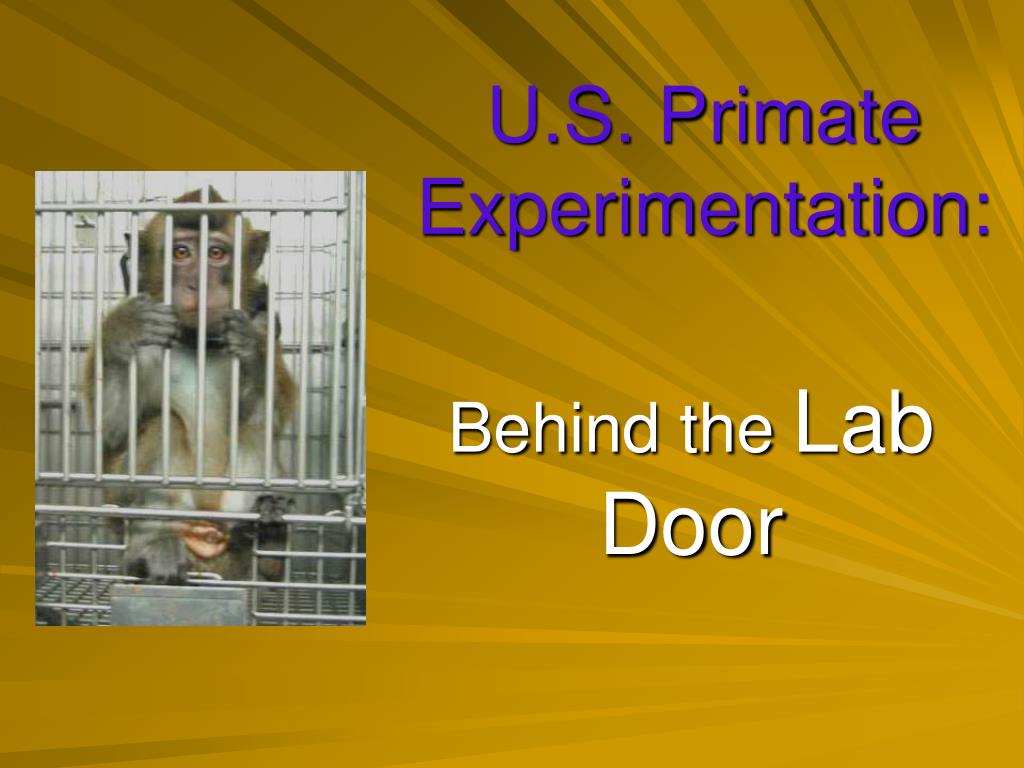 U.S. Primate Experimentation:

Behind the Lab Door